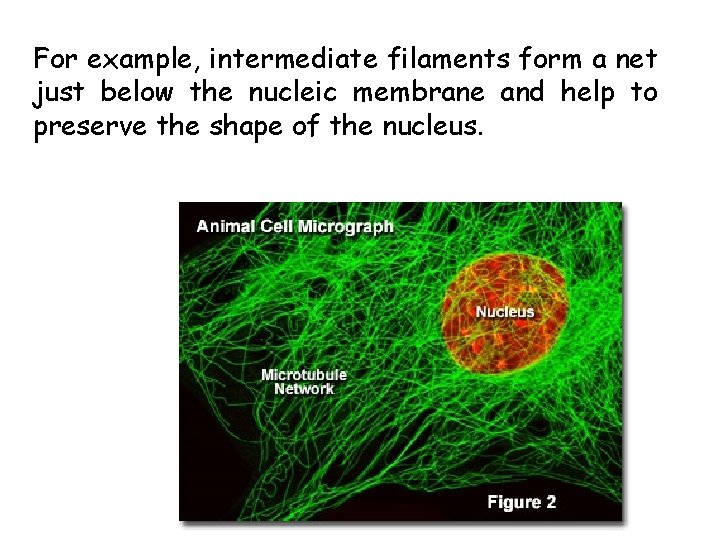 For example, intermediate filaments form a net just below the nucleic membrane and help to preserve the shape of the nucleus.

Animal Cell Micrograph

Nucleus

Microtubule Network

Figure 2